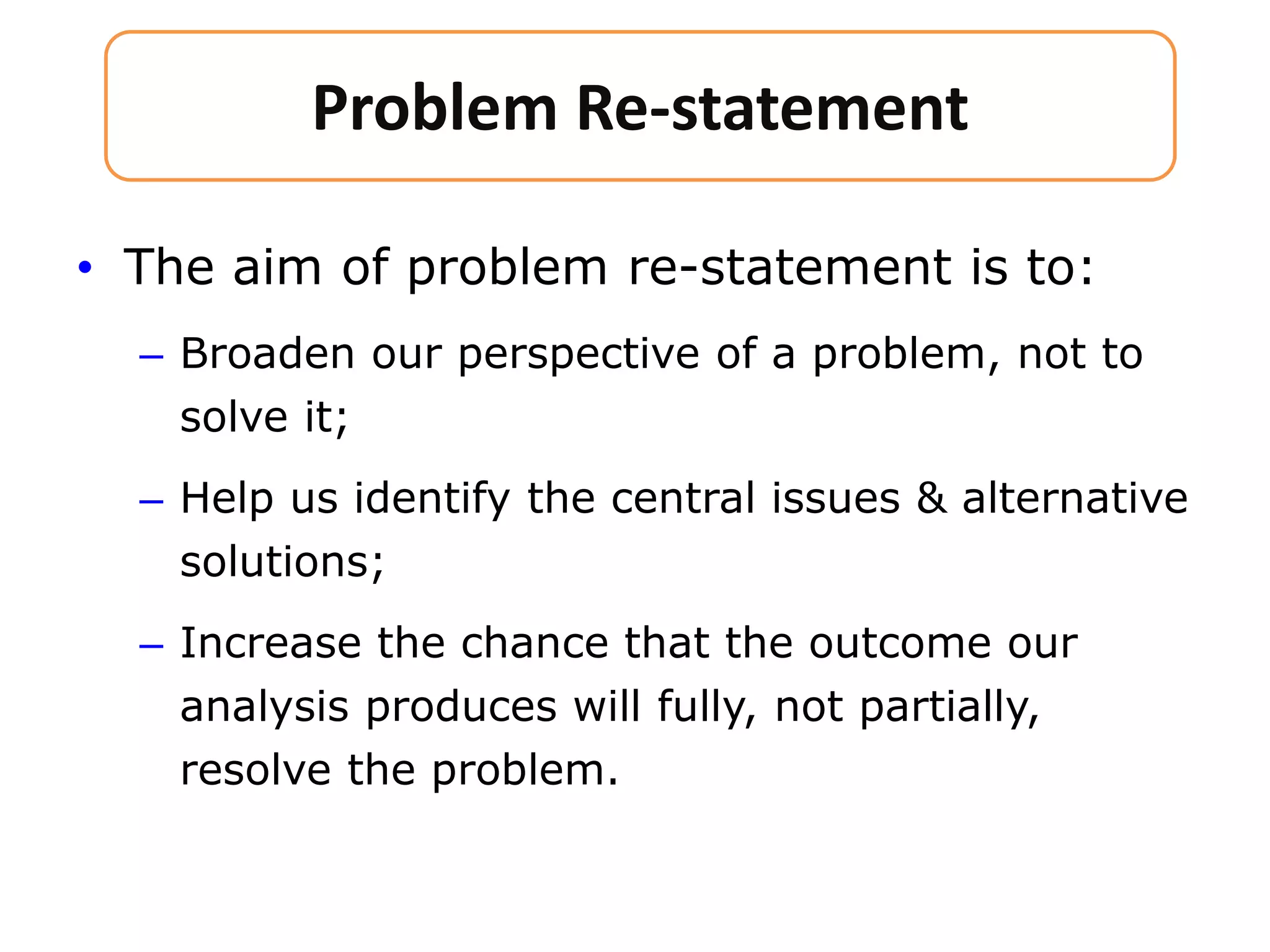 Problem Re-statement

• The aim of problem re-statement is to:

– Broaden our perspective of a problem, not to solve it;

– Help us identify the central issues & alternative solutions;

– Increase the chance that the outcome our analysis produces will fully, not partially, resolve the problem.